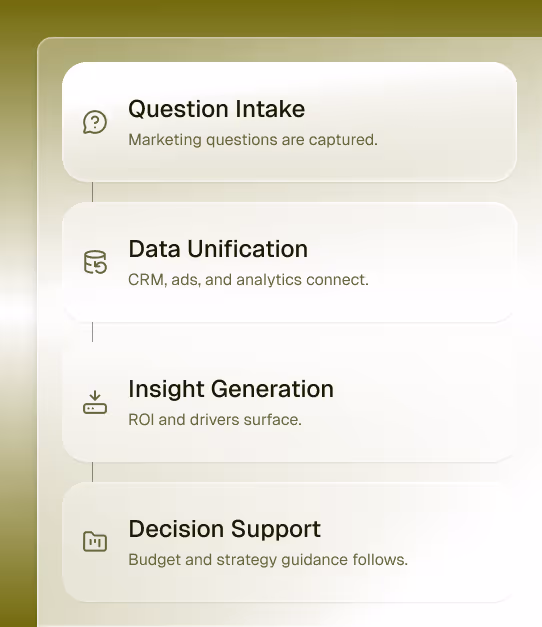 Question Intake
Marketing questions are captured.

Data Unification
CRM, ads, and analytics connect.

Insight Generation
ROI and drivers surface.

Decision Support
Budget and strategy guidance follows.